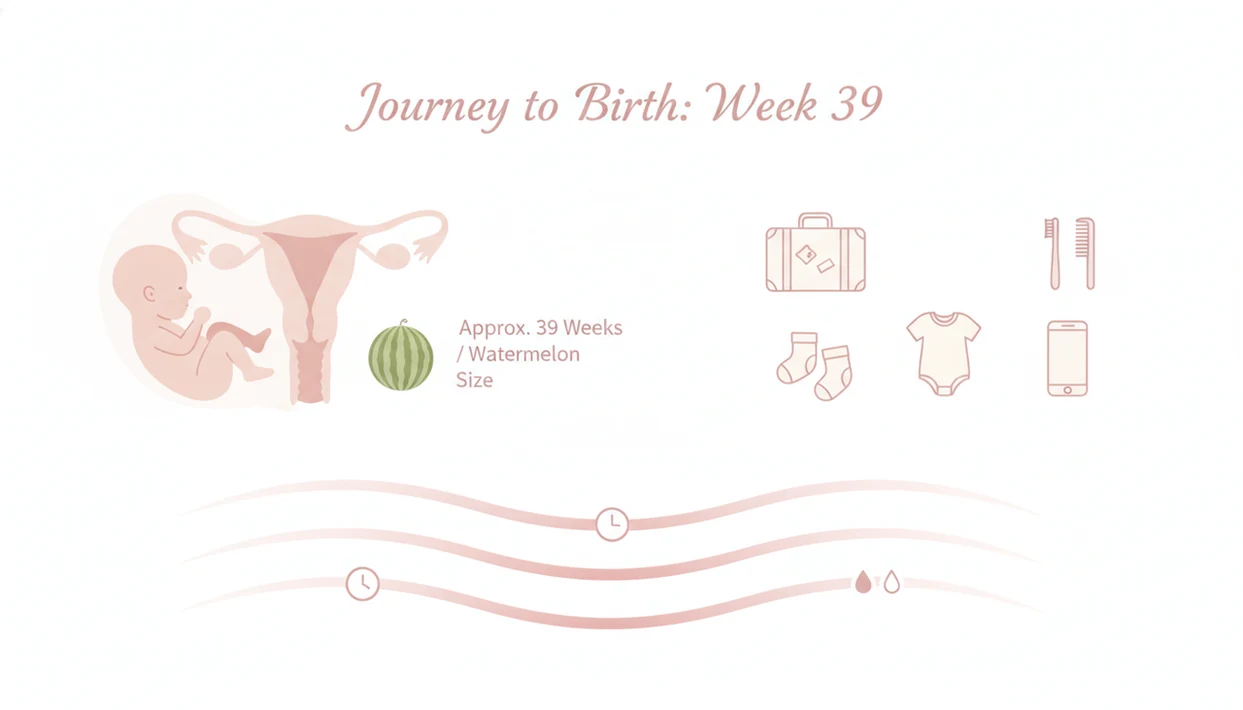 Journey to Birth: Week 39

Approx. 39 Weeks / Watermelon Size